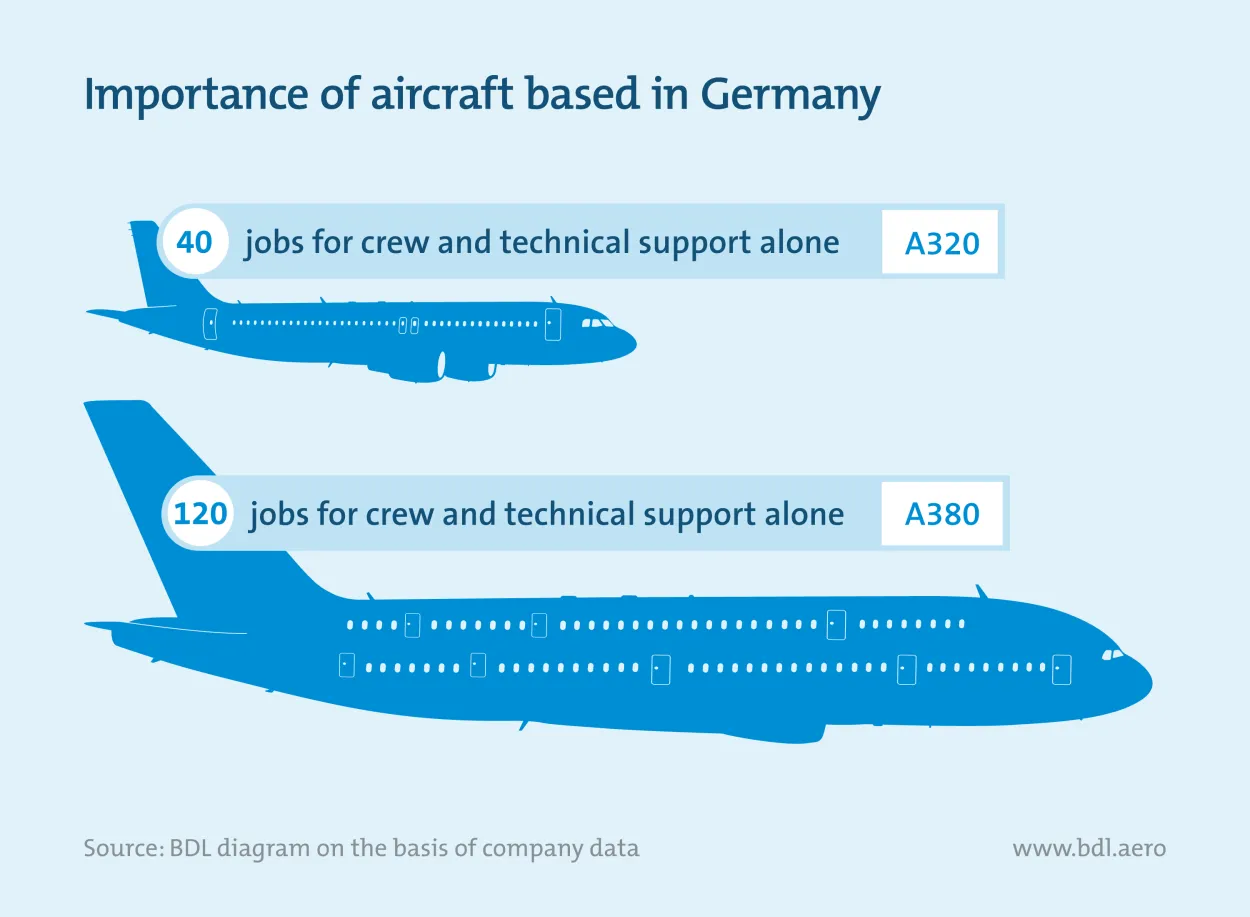 Importance of aircraft based in Germany

40 jobs for crew and technical support alone A320

120 jobs for crew and technical support alone A380

Source: BDL diagram on the basis of company data

www.bdl.aero